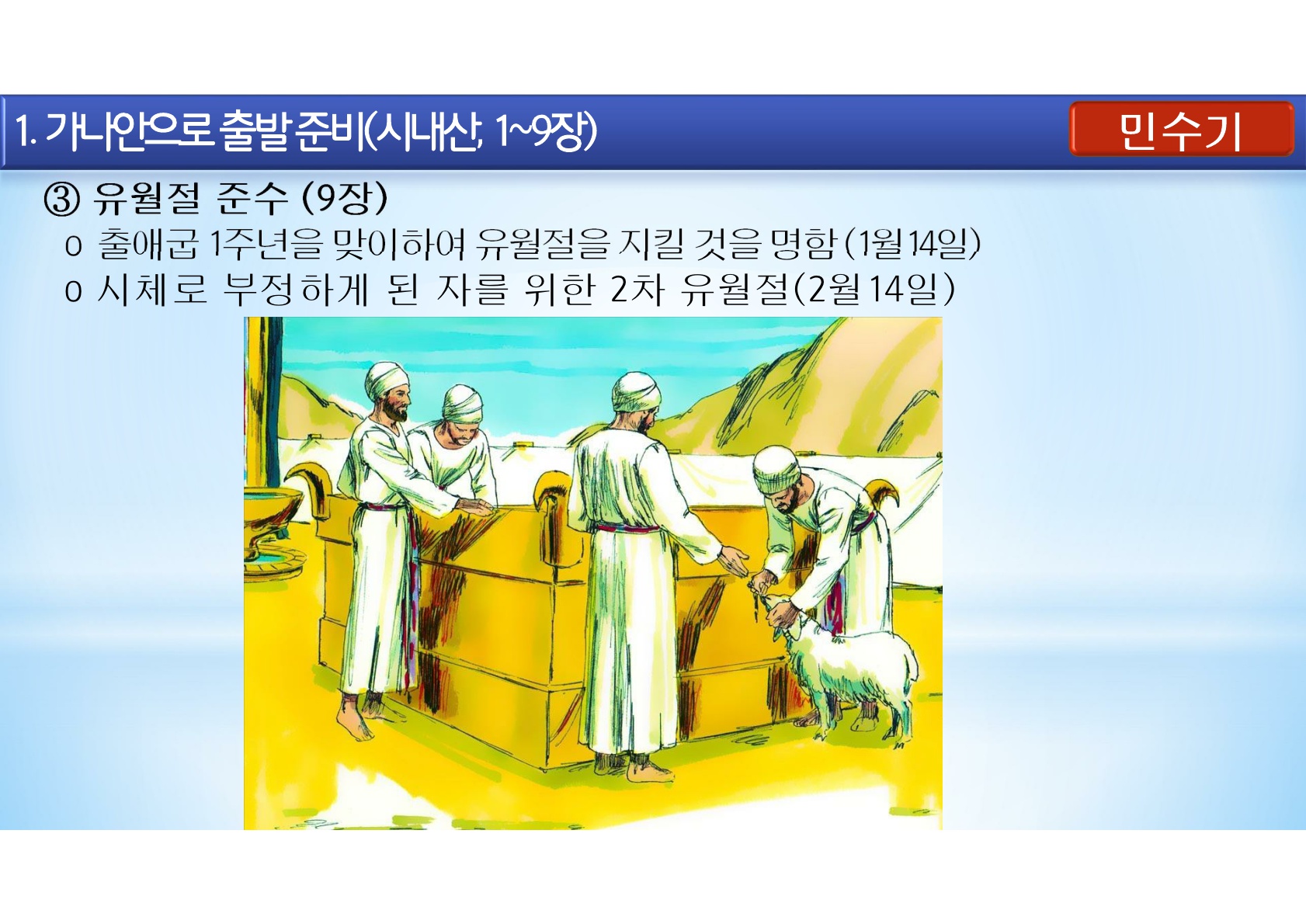 1. 가나안으로 출발 준비(시내산; 1~9장)

민수기

③ 유월절 준수 (9장)

o 출애굽 1주년을 맞이하여 유월절을 지킬 것을 명함(1월 14일)

o 시체로 부정하게 된 자를 위한 2차 유월절(2월 14일)